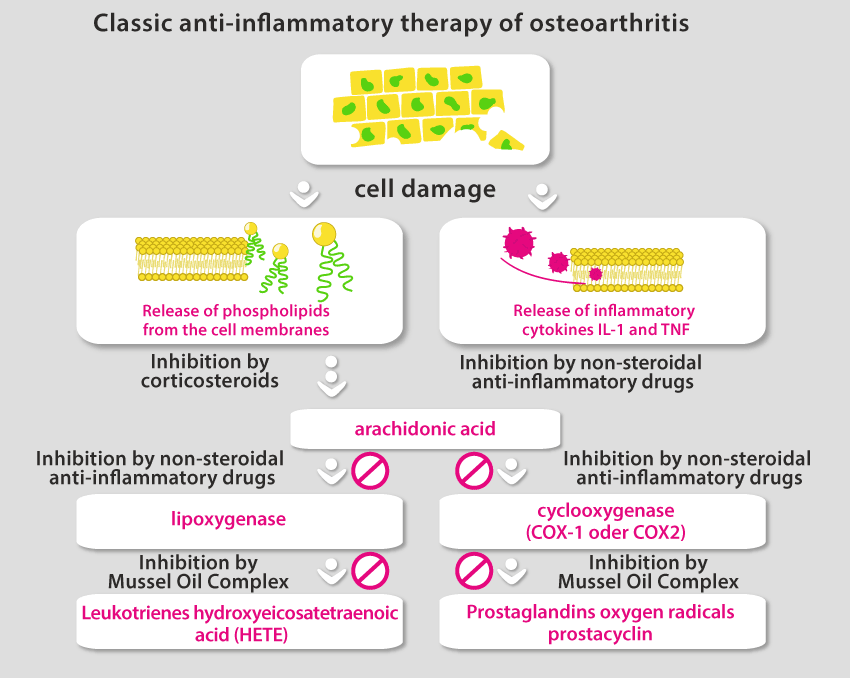 Classic anti-inflammatory therapy of osteoarthritis

cell damage

Release of phospholipids from the cell membranes

Release of inflammatory cytokines IL-1 and TNF

Inhibition by corticosteroids

Inhibition by non-steroidal anti-inflammatory drugs

arachidonic acid

Inhibition by non-steroidal anti-inflammatory drugs

Inhibition by non-steroidal anti-inflammatory drugs

lipoxygenase

cyclooxygenase (COX-1 oder COX2)

Inhibition by Mussel Oil Complex

Inhibition by Mussel Oil Complex

Leukotrienes hydroxyeicosatetraenoic acid (HETE)

Prostaglandins oxygen radicals prostacyclin